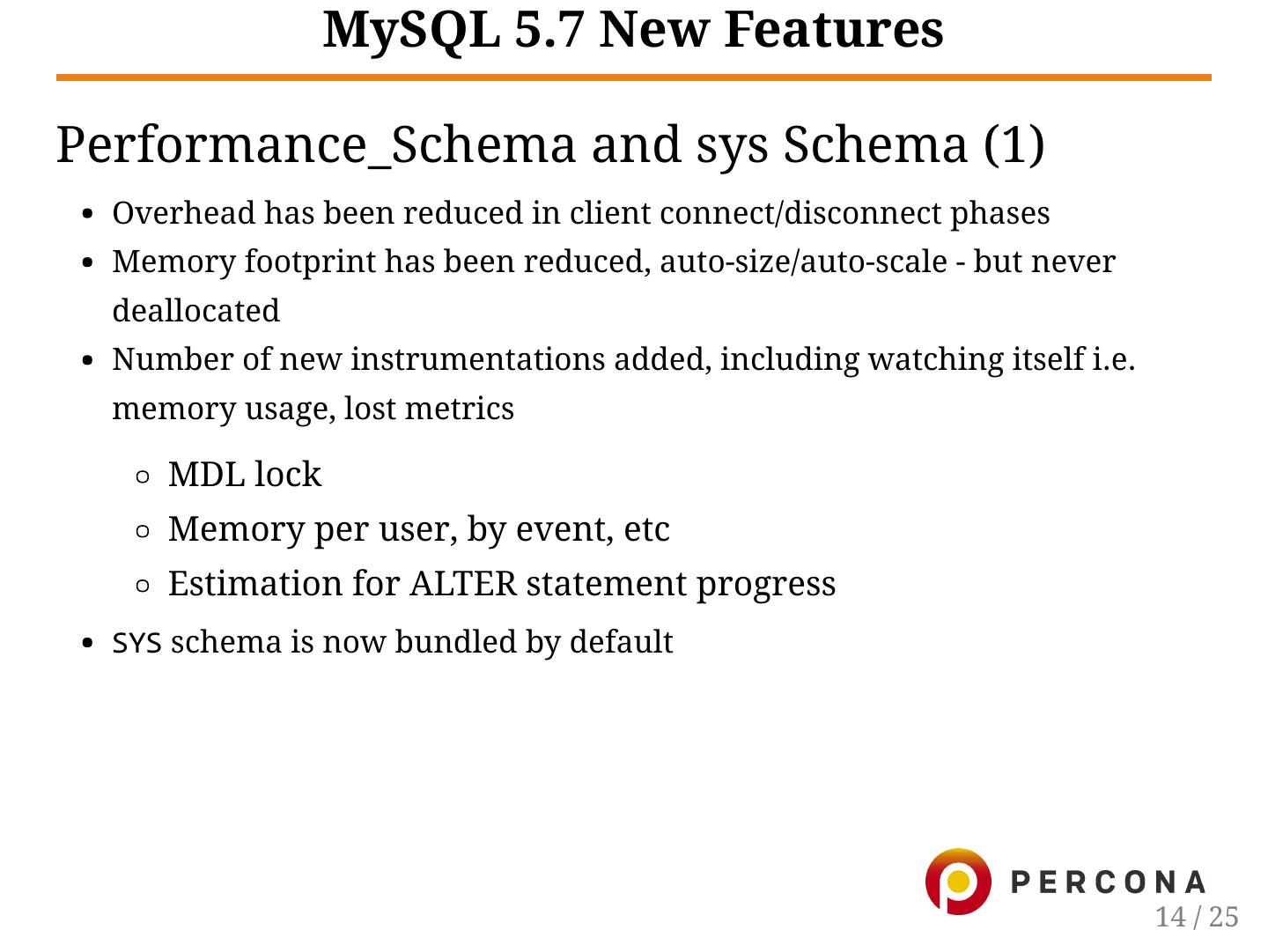 MySQL 5.7 New Features

Performance_Schema and sys Schema (1)

- Overhead has been reduced in client connect/disconnect phases
- Memory footprint has been reduced, auto-size/auto-scale - but never deallocated
- Number of new instrumentations added, including watching itself i.e. memory usage, lost metrics
  - MDL lock
  - Memory per user, by event, etc
  - Estimation for ALTER statement progress
- SYS schema is now bundled by default

PERCONA

14 / 25